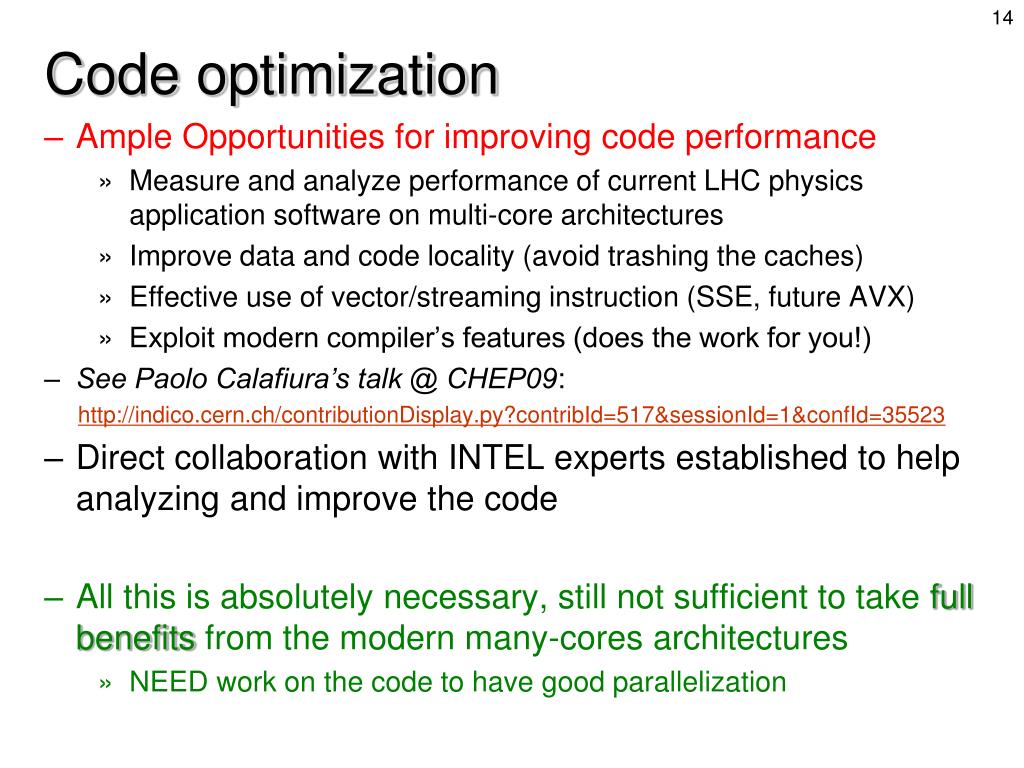 14

Code optimization

– Ample Opportunities for improving code performance

» Measure and analyze performance of current LHC physics application software on multi-core architectures

» Improve data and code locality (avoid trashing the caches)

» Effective use of vector/streaming instruction (SSE, future AVX)

» Exploit modern compiler's features (does the work for you!)

– See Paolo Calafiura's talk @ CHEP09:

http://indico.cern.ch/contributionDisplay.py?contribId=517&sessionId=1&confId=35523

– Direct collaboration with INTEL experts established to help analyzing and improve the code

– All this is absolutely necessary, still not sufficient to take full benefits from the modern many-cores architectures

» NEED work on the code to have good parallelization